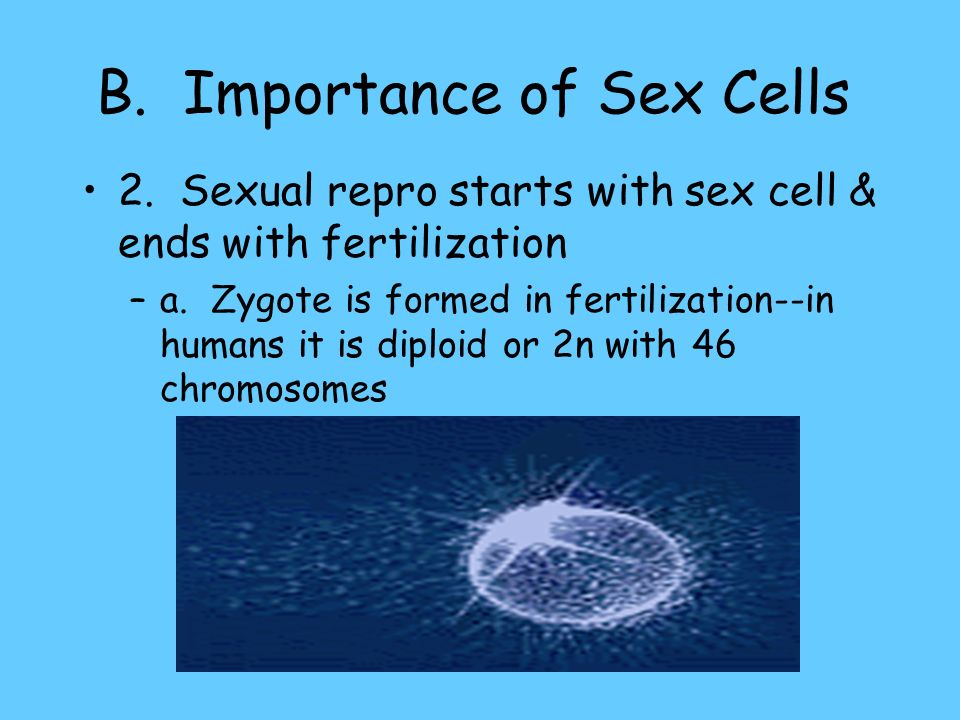 B. Importance of Sex Cells

• 2. Sexual repro starts with sex cell & ends with fertilization

– a. Zygote is formed in fertilization--in humans it is diploid or 2n with 46 chromosomes